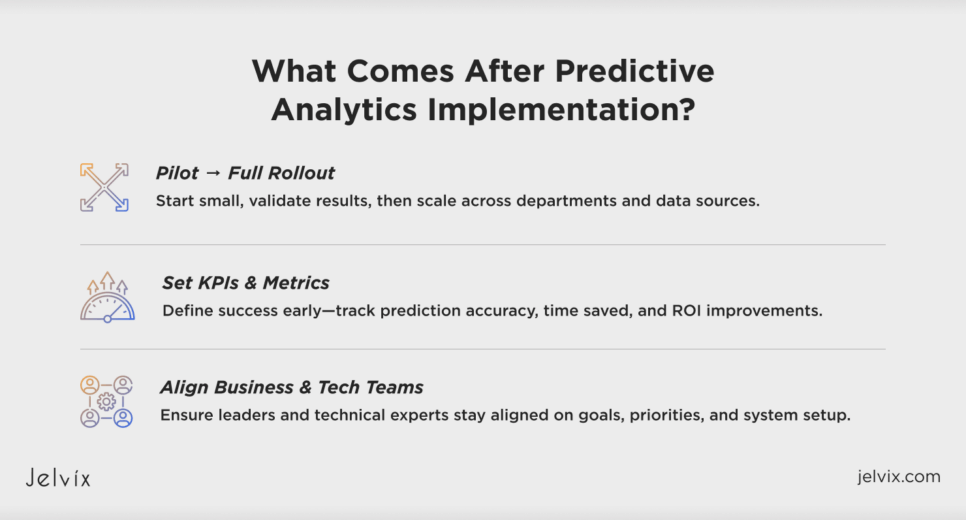 What Comes After Predictive Analytics Implementation?

Pilot → Full Rollout
Start small, validate results, then scale across departments and data sources.

Set KPIs & Metrics
Define success early—track prediction accuracy, time saved, and ROI improvements.

Align Business & Tech Teams
Ensure leaders and technical experts stay aligned on goals, priorities, and system setup.

Jelvix

jelvix.com